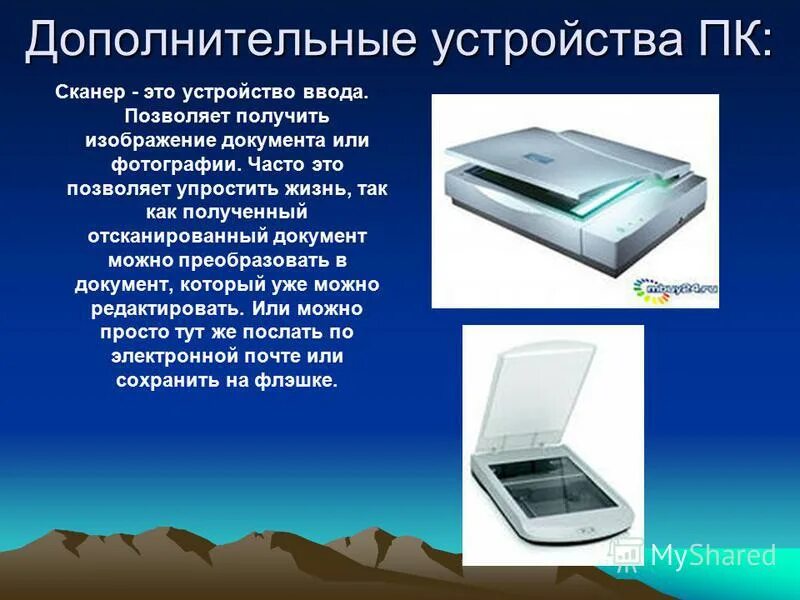 Дополнительные устройства ПК:

Сканер - это устройство ввода. Позволяет получить изображение документа или фотографии. Часто это позволяет упростить жизнь, так как полученный отсканированный документ можно преобразовать в документ, который уже можно редактировать. Или можно просто тут же послать по электронной почте или сохранить на флэшке.

mbuy24.ru

MyShared